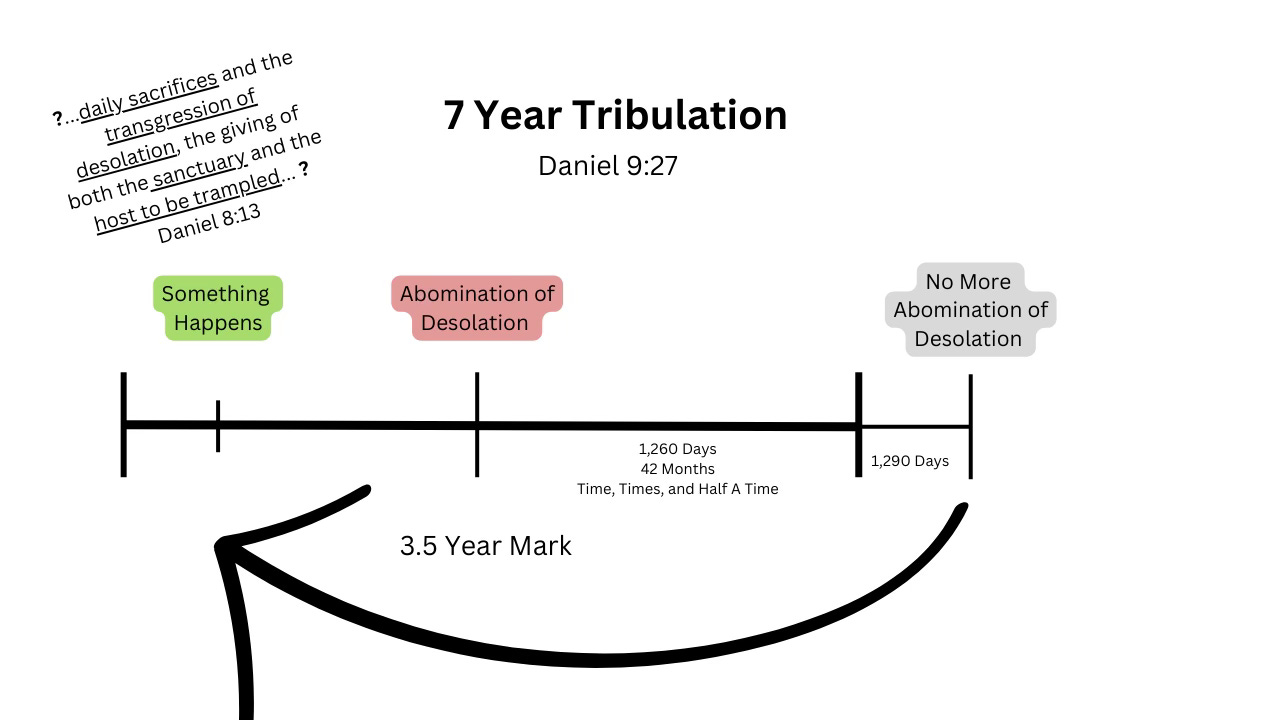 ?...daily sacrifices and the transgression of desolation, the giving of both the sanctuary and the host to be trampled... ?
Daniel 8:13

7 Year Tribulation
Daniel 9:27

Something Happens

Abomination of Desolation

No More Abomination of Desolation

1,260 Days
42 Months
Time, Times, and Half A Time

1,290 Days

3.5 Year Mark